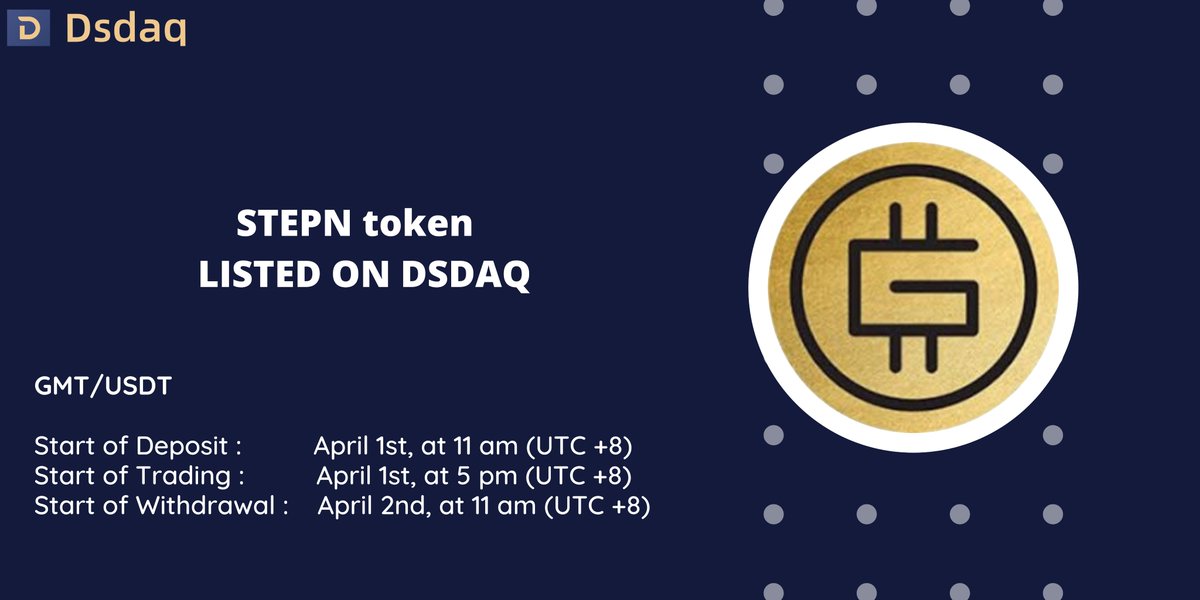 D Dsdaq

STEPN token
LISTED ON DSDAQ

GMT/USDT

Start of Deposit : April 1st, at 11 am (UTC +8)
Start of Trading : April 1st, at 5 pm (UTC +8)
Start of Withdrawal : April 2nd, at 11 am (UTC +8)